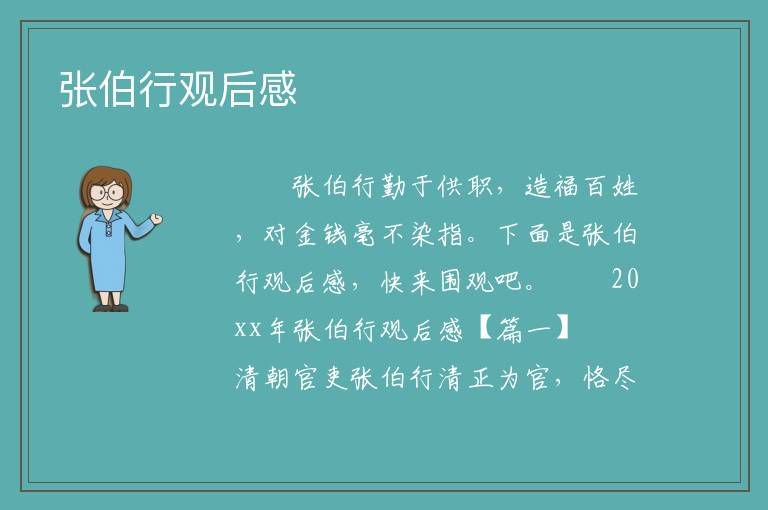 张伯行观后感

张伯行勤于供职，造福百姓，对金钱毫不染指。下面是张伯行观后感，快来围观吧。 20xx年张伯行观后感【篇一】 清朝官吏张伯行清正为官，恪尽